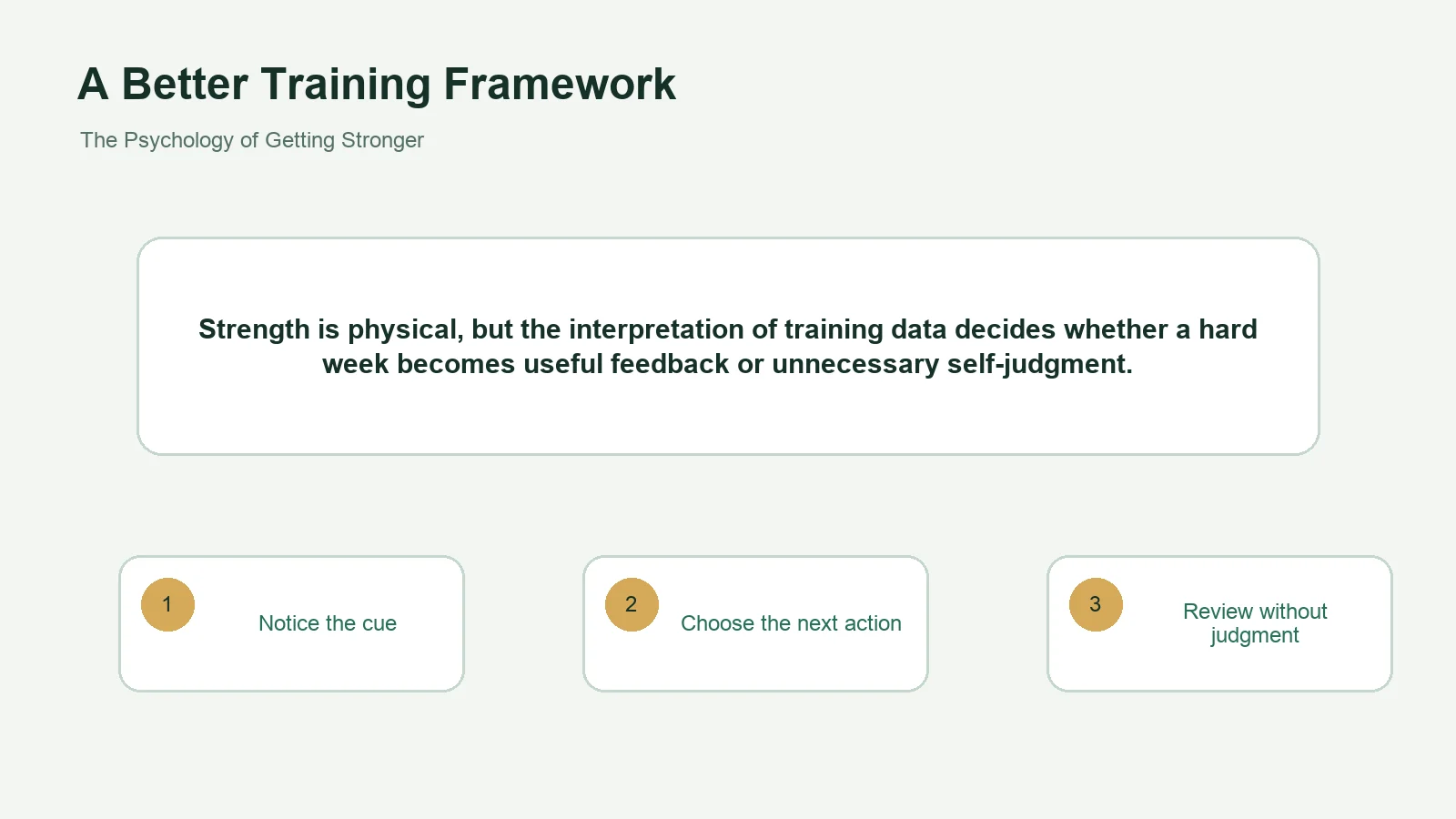 A Better Training Framework

The Psychology of Getting Stronger

Strength is physical, but the interpretation of training data decides whether a hard week becomes useful feedback or unnecessary self-judgment.

1

Notice the cue

2

Choose the next action

3

Review without judgment